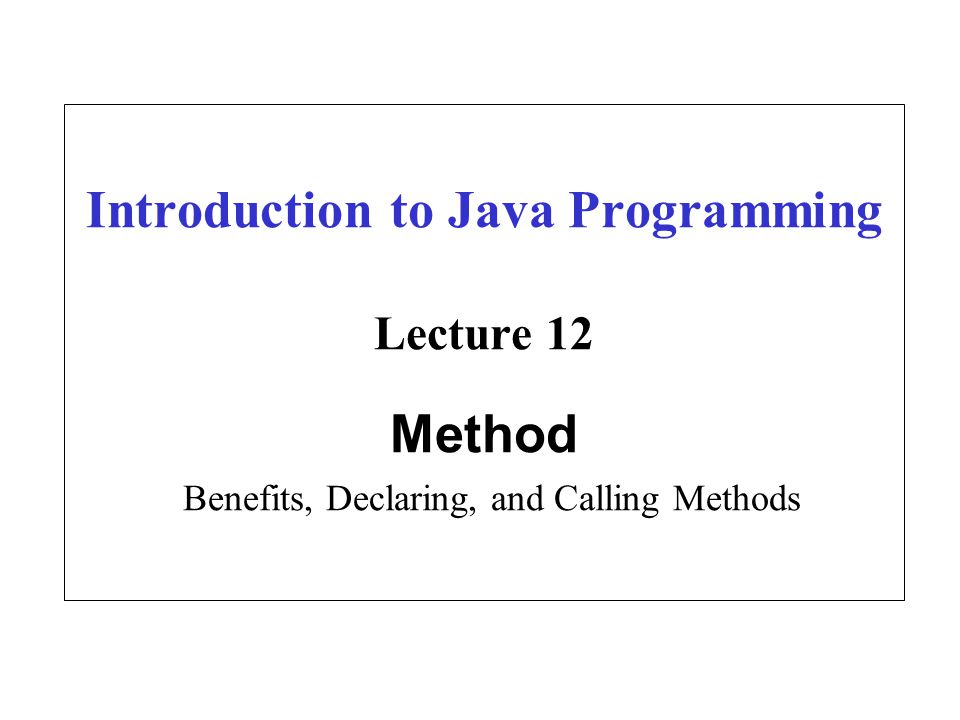 Introduction to Java Programming

Lecture 12

Method

Benefits, Declaring, and Calling Methods